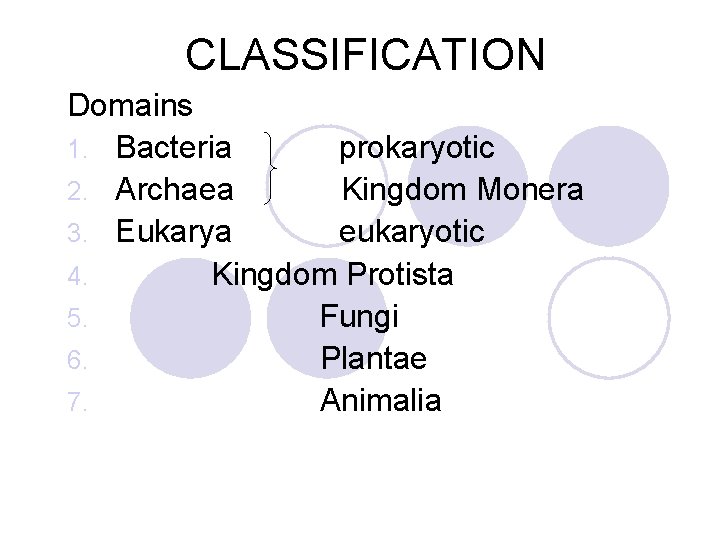 CLASSIFICATION

Domains

1. Bacteria prokaryotic
2. Archaea Kingdom Monera
3. Eukarya eukaryotic
4. Kingdom Protista
5. Fungi
6. Plantae
7. Animalia